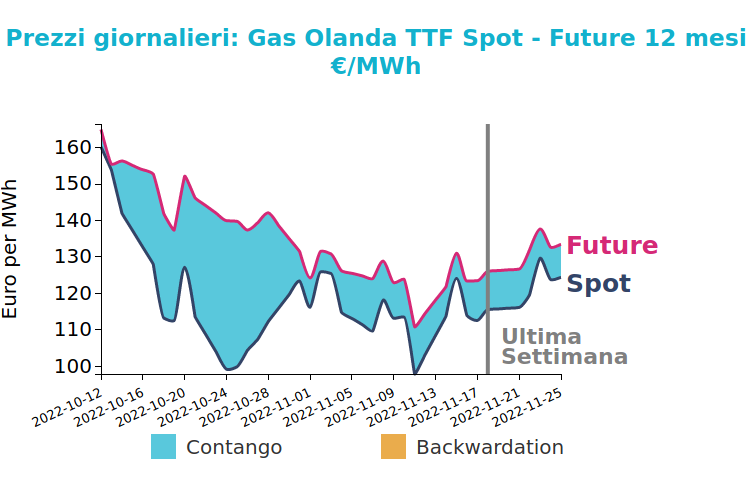 Prezzi giornalieri: Gas Olanda TTF Spot - Future 12 mesi
€/MWh

Euro per MWh

160
150
140
130
120
110
100

Future
Spot
Ultima Settimana

2022-10-12
2022-10-16
2022-10-20
2022-10-24
2022-10-28
2022-11-01
2022-11-05
2022-11-09
2022-11-13
2022-11-17
2022-11-21
2022-11-25

Contango
Backwardation